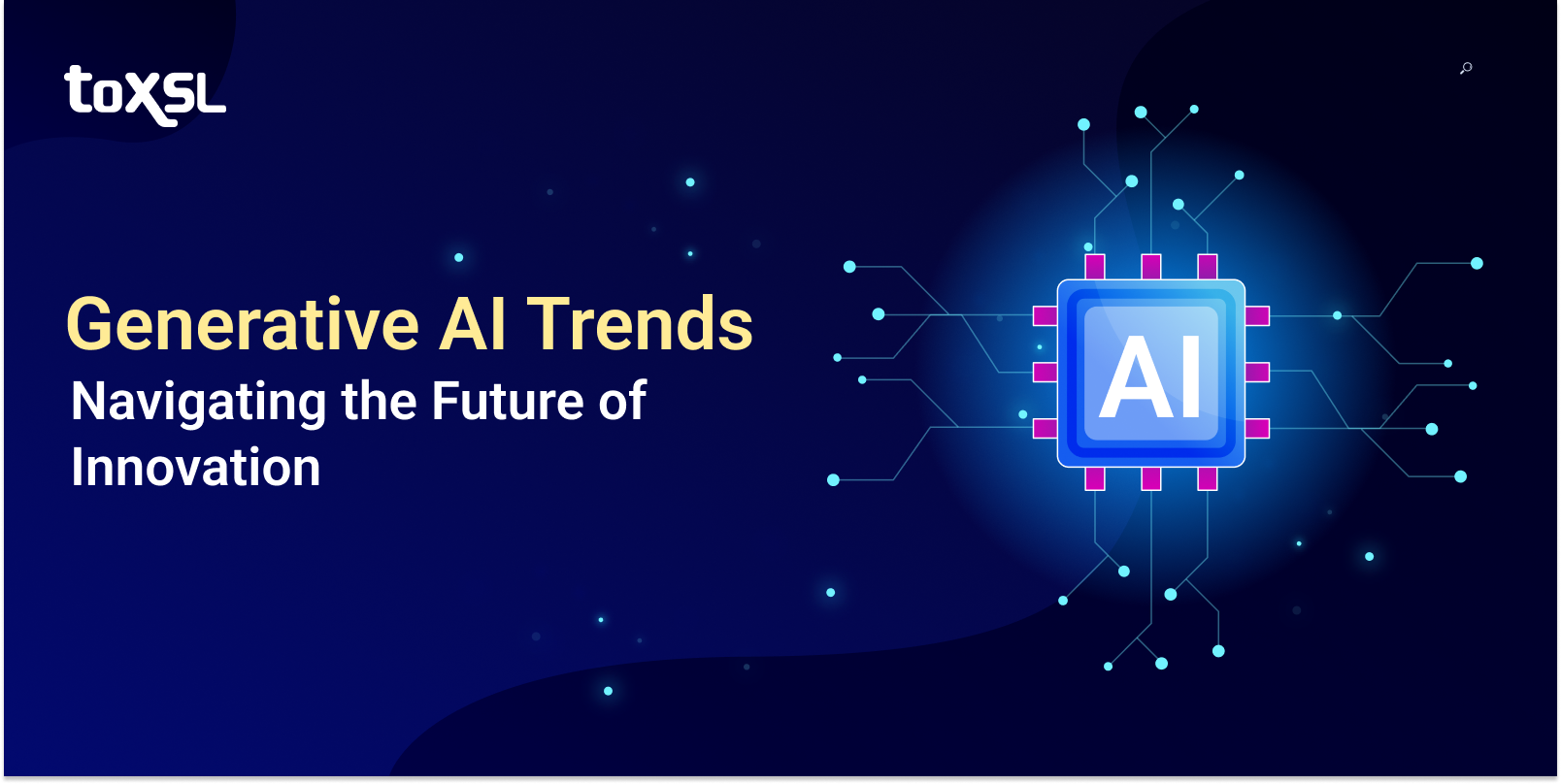 toXSL

Generative AI Trends
Navigating the Future of Innovation

AI